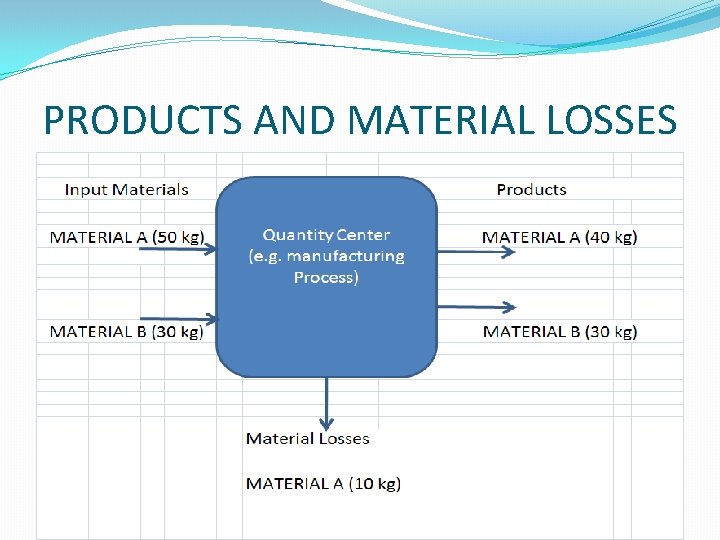 PRODUCTS AND MATERIAL LOSSES

Input Materials

MATERIAL A (50 kg)

MATERIAL B (30 kg)

Quantity Center (e.g. manufacturing Process)

Products

MATERIAL A (40 kg)

MATERIAL B (30 kg)

Material Losses

MATERIAL A (10 kg)